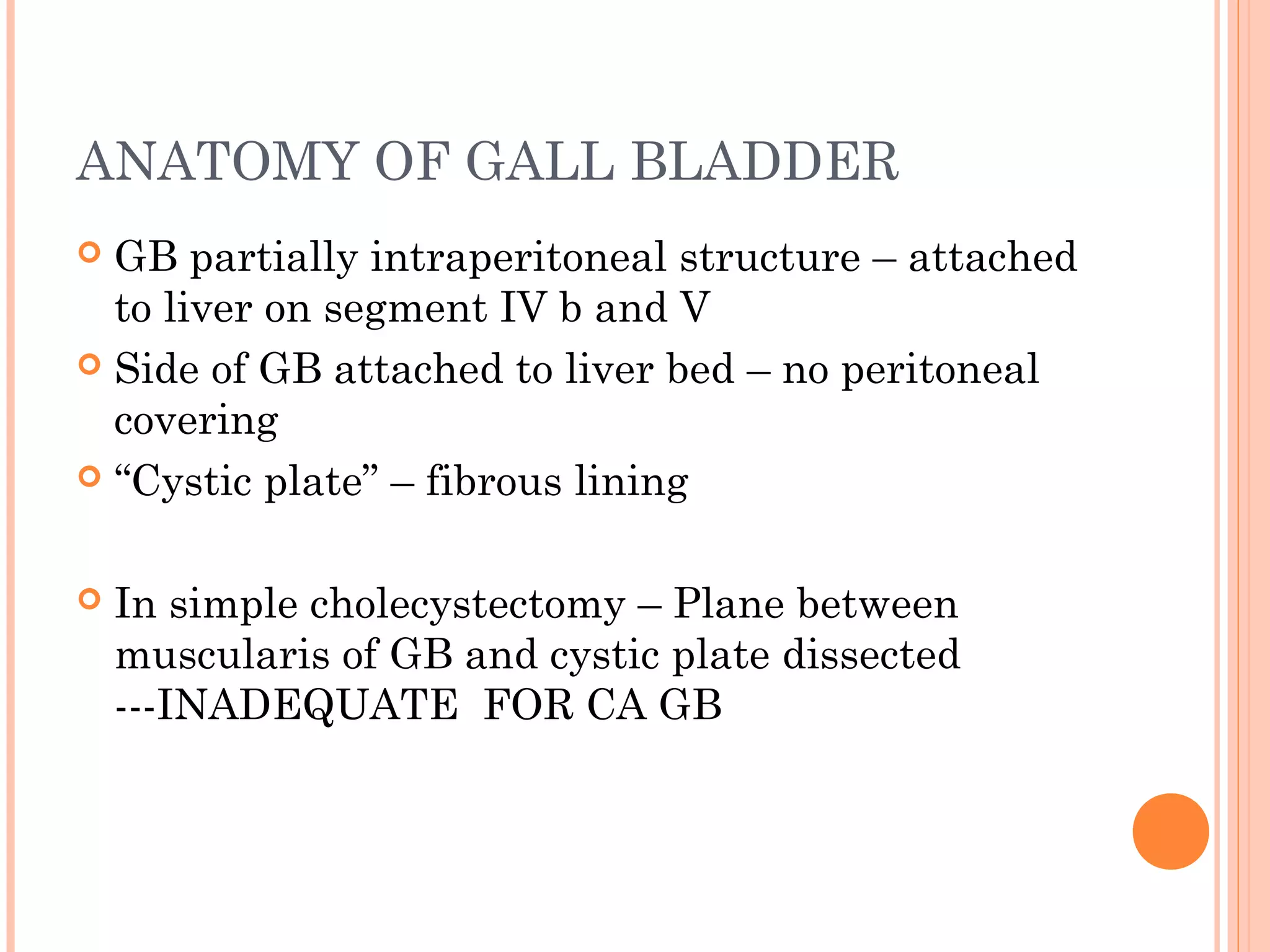 ANATOMY OF GALL BLADDER

GB partially intraperitoneal structure – attached to liver on segment IV b and V

Side of GB attached to liver bed – no peritoneal covering

“Cystic plate” – fibrous lining

In simple cholecystectomy – Plane between muscularis of GB and cystic plate dissected ---INADEQUATE FOR CA GB